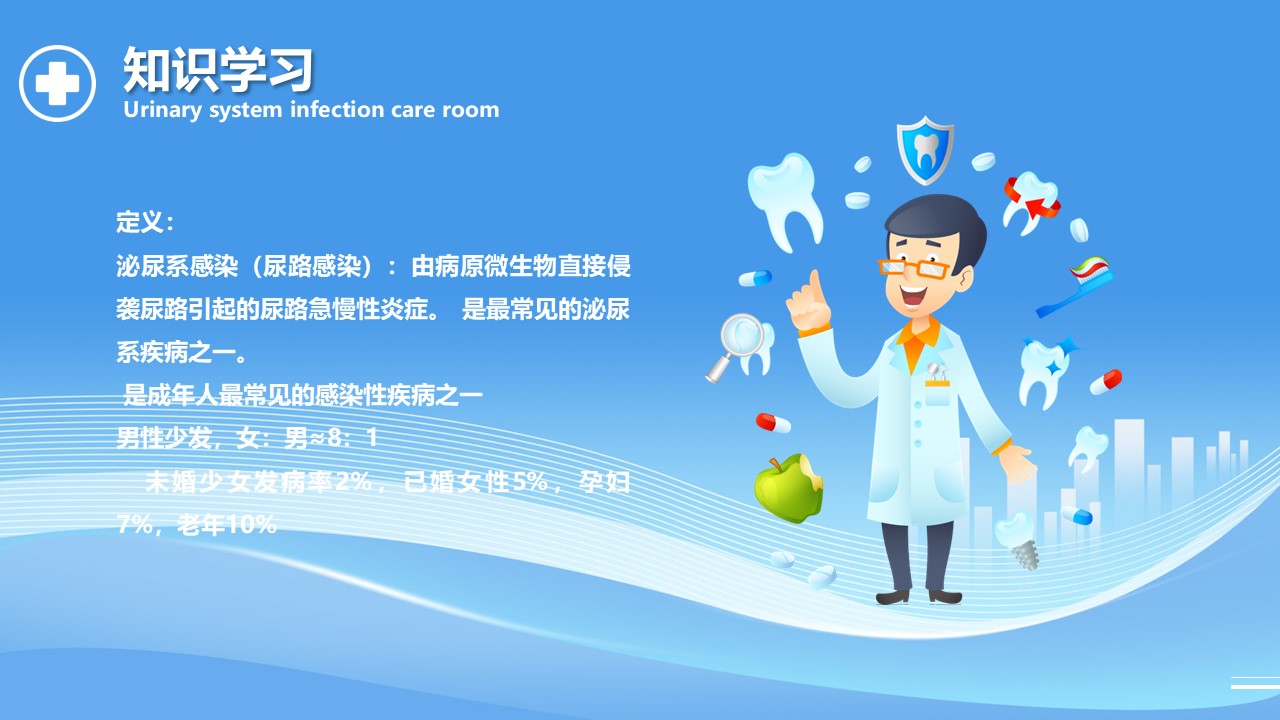 知识学习
Urinary system infection care room

定义：
泌尿系感染（尿路感染）：由病原微生物直接侵袭尿路引起的尿路急慢性炎症。 是最常见的泌尿系疾病之一。
是成年人最常见的感染性疾病之一
男性少发，女：男≈8：1
未婚少女发病率2%，已婚女性5%，孕妇7%，老年10%